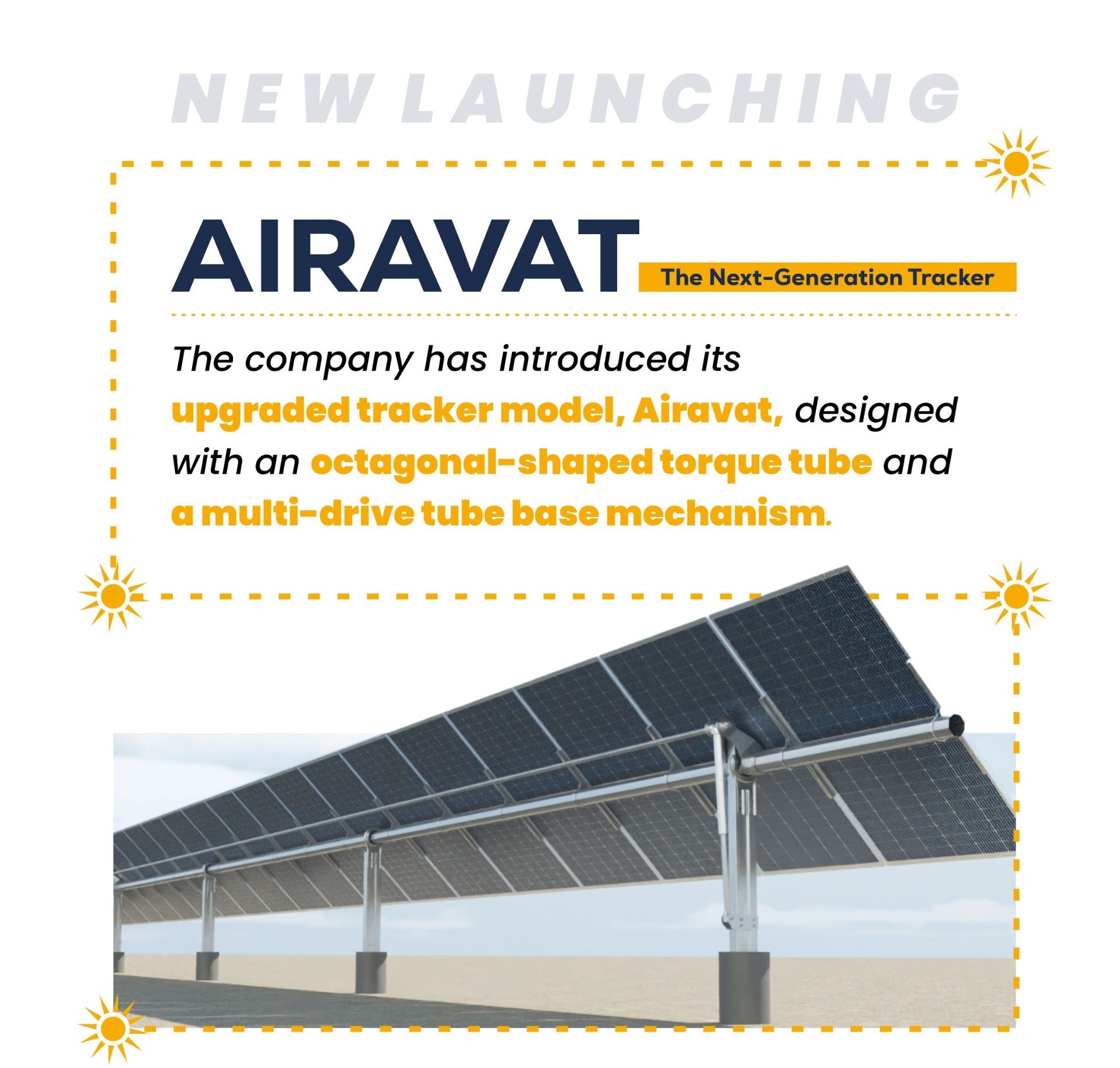 NEW LAUNCHING

AIRAVAT The Next-Generation Tracker

The company has introduced its upgraded tracker model, Airavat, designed with an octagonal-shaped torque tube and a multi-drive tube base mechanism.